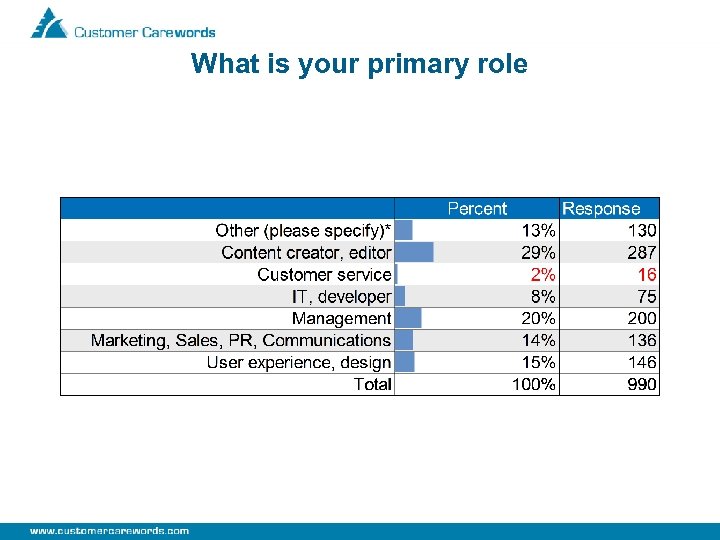 Customer Carewords

What is your primary role

| | Percent | Response |
|---|---|---|
| Other (please specify)* | 13% | 130 |
| Content creator, editor | 29% | 287 |
| Customer service | 2% | 16 |
| IT, developer | 8% | 75 |
| Management | 20% | 200 |
| Marketing, Sales, PR, Communications | 14% | 136 |
| User experience, design | 15% | 146 |
| Total | 100% | 990 |

www.customercarewords.com